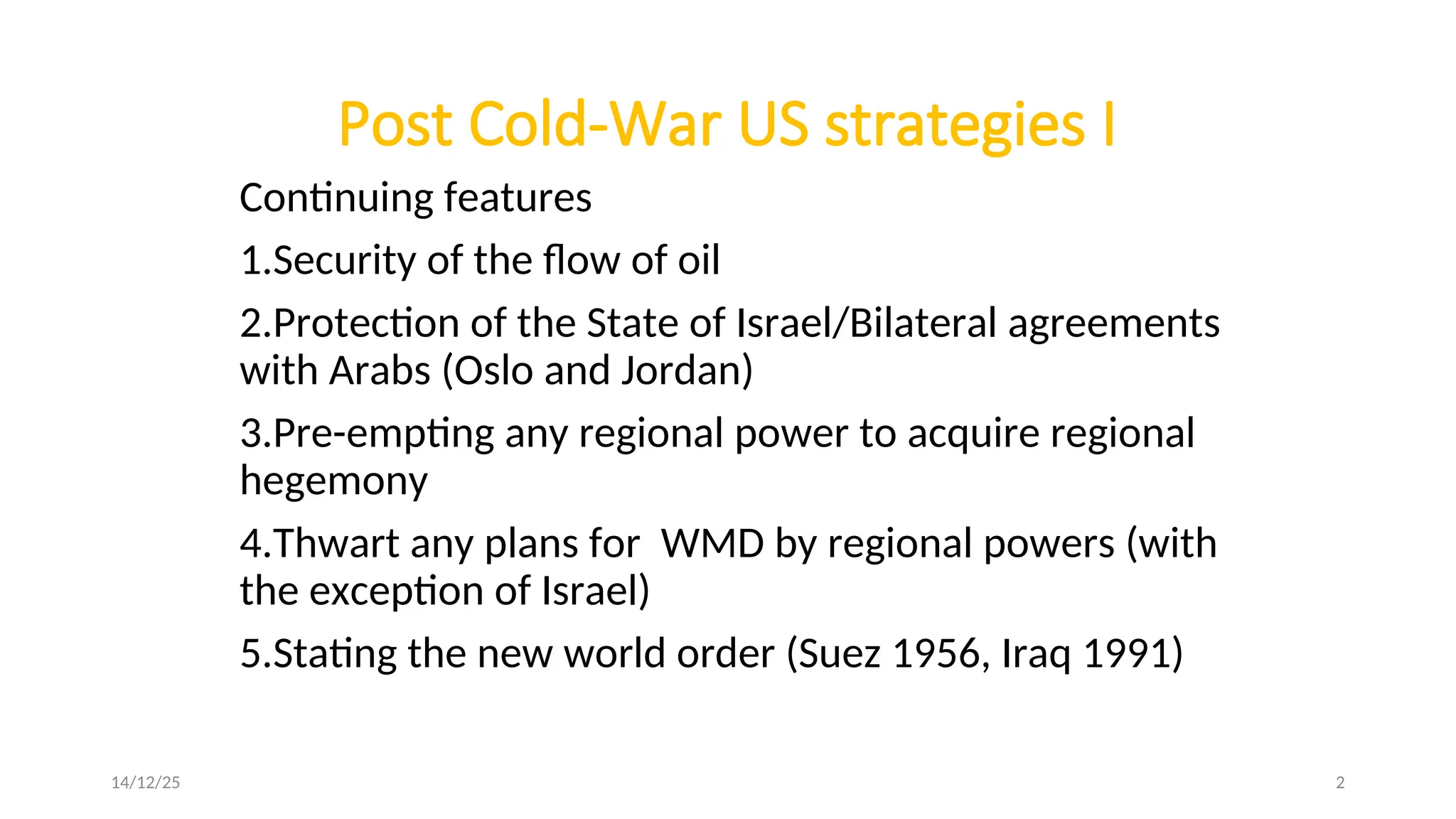 Post Cold-War US strategies I

Continuing features

1.Security of the flow of oil

2.Protection of the State of Israel/Bilateral agreements with Arabs (Oslo and Jordan)

3.Pre-empting any regional power to acquire regional hegemony

4.Thwart any plans for WMD by regional powers (with the exception of Israel)

5.Stating the new world order (Suez 1956, Iraq 1991)

14/12/25

2